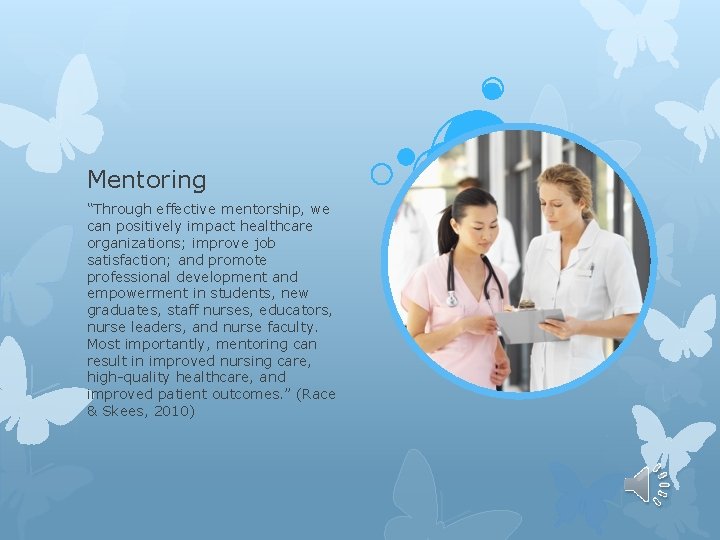 Mentoring

“Through effective mentorship, we can positively impact healthcare organizations; improve job satisfaction; and promote professional development and empowerment in students, new graduates, staff nurses, educators, nurse leaders, and nurse faculty. Most importantly, mentoring can result in improved nursing care, high-quality healthcare, and improved patient outcomes.” (Race & Skees, 2010)